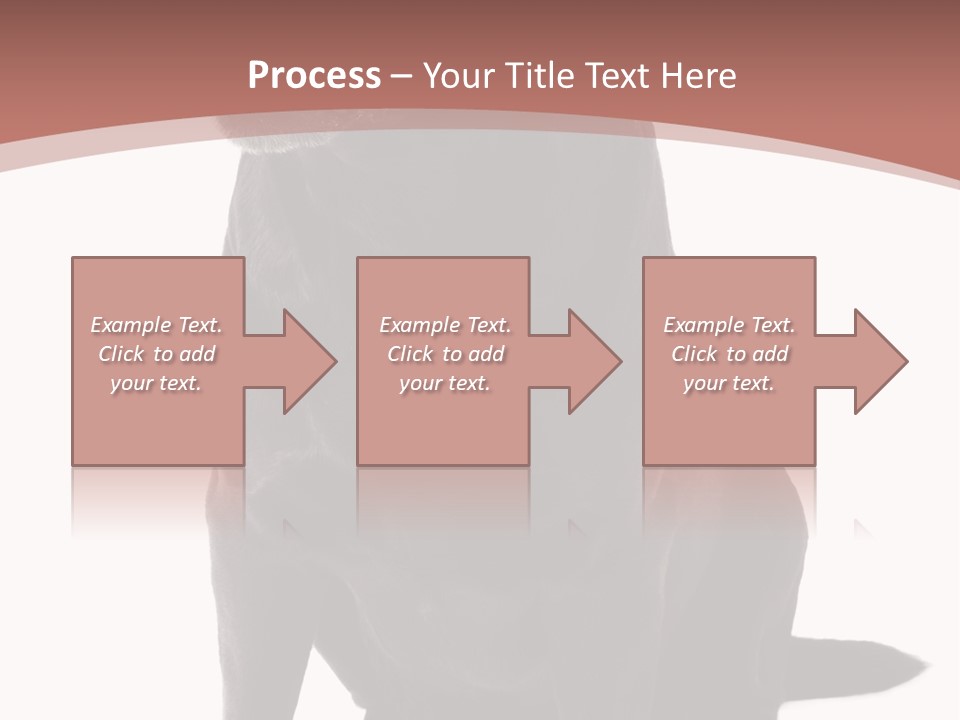 Process – Your Title Text Here

Example Text. Click to add your text.

Example Text. Click to add your text.

Example Text. Click to add your text.